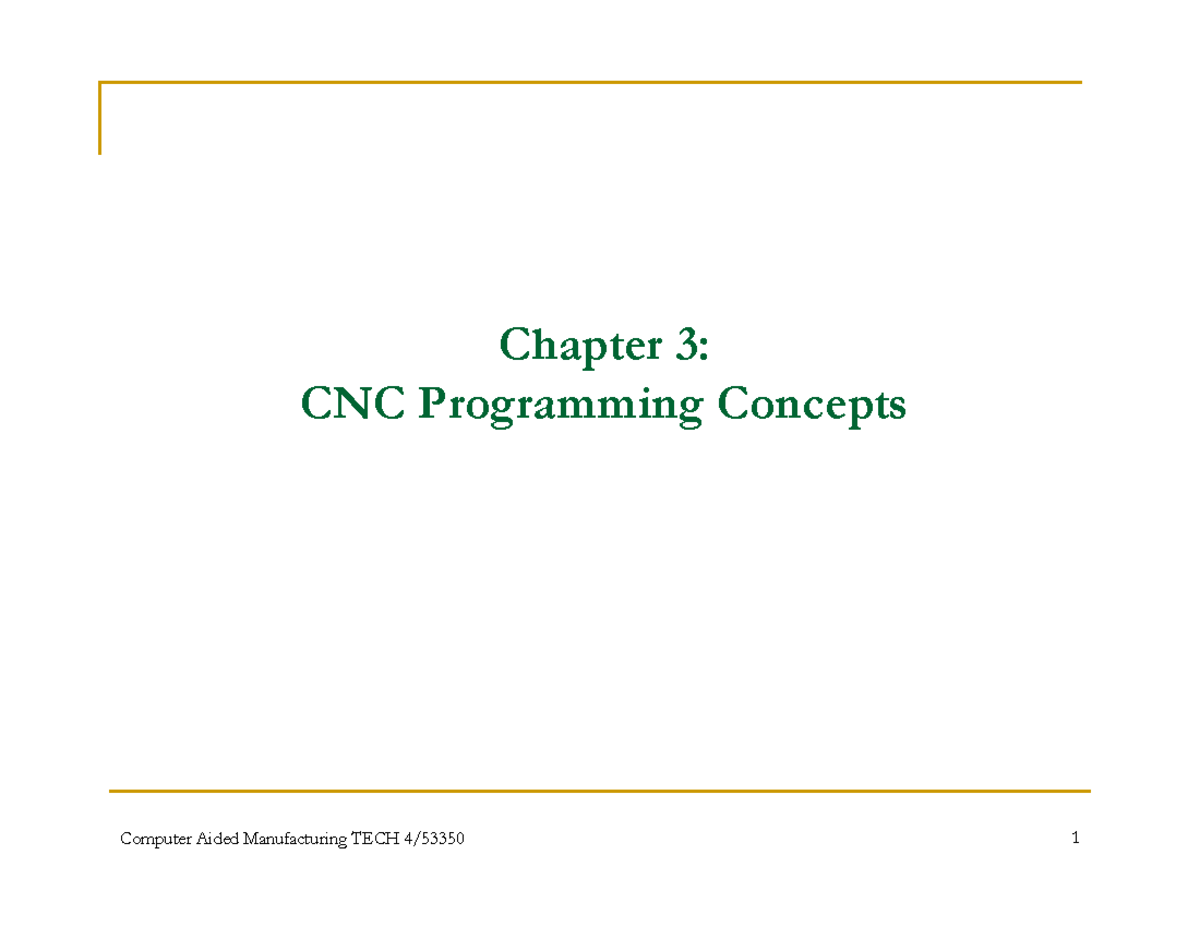 Chapter 3:
CNC Programming Concepts

Computer Aided Manufacturing TECH 4/53350

1